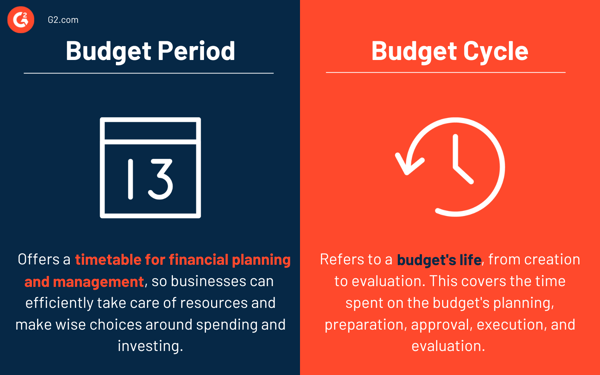 G2.com

Budget Period

13

Offers a timetable for financial planning and management, so businesses can efficiently take care of resources and make wise choices around spending and investing.

Budget Cycle

Refers to a budget's life, from creation to evaluation. This covers the time spent on the budget's planning, preparation, approval, execution, and evaluation.